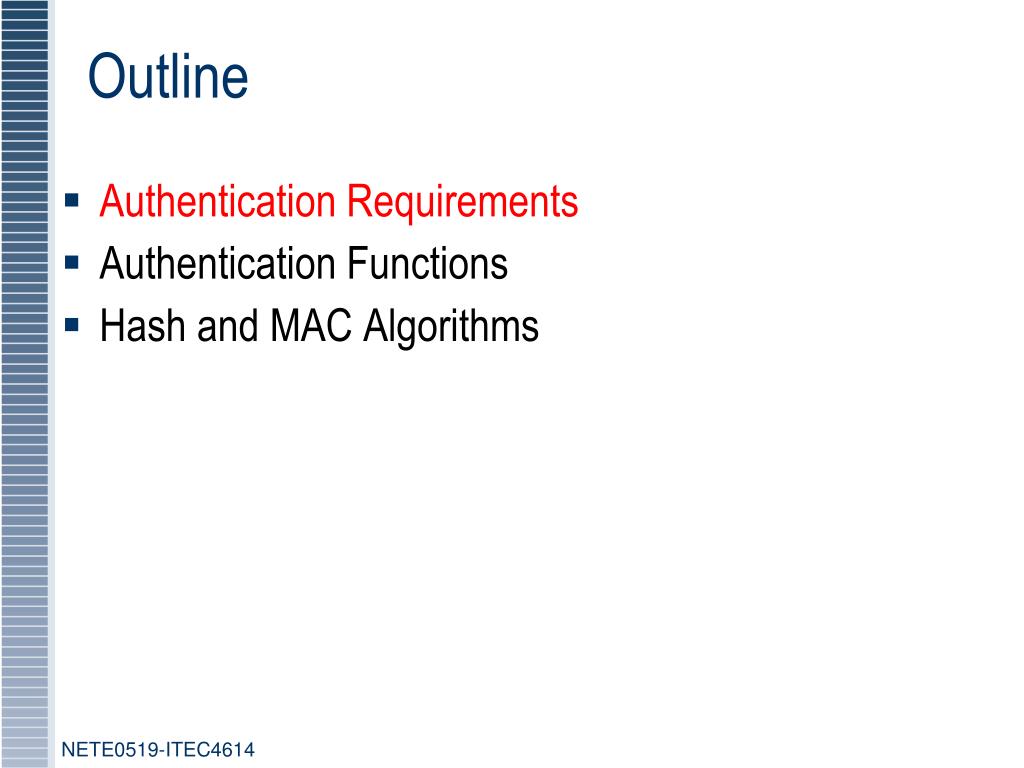 Outline

- Authentication Requirements
- Authentication Functions
- Hash and MAC Algorithms

NETE0519-ITEC4614